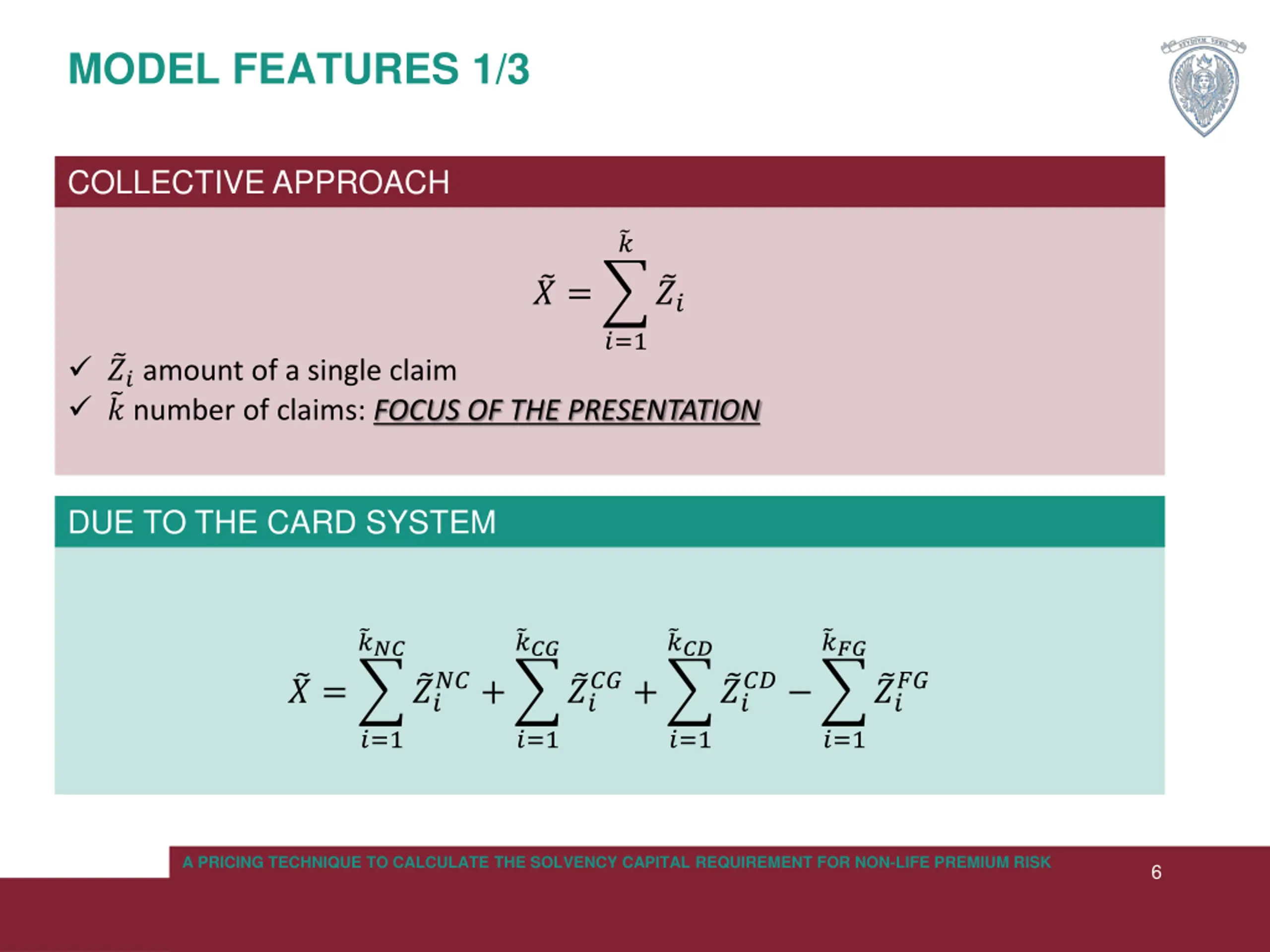 MODEL FEATURES 1/3

COLLECTIVE APPROACH

$\tilde{X} = \sum_{i=1}^{\tilde{k}} \tilde{Z}_i$

✓ $\tilde{Z}_i$ amount of a single claim
✓ $\tilde{k}$ number of claims: FOCUS OF THE PRESENTATION

DUE TO THE CARD SYSTEM

$\tilde{X} = \sum_{i=1}^{\tilde{k}_{NC}} \tilde{Z}_i^{NC} + \sum_{i=1}^{\tilde{k}_{CG}} \tilde{Z}_i^{CG} + \sum_{i=1}^{\tilde{k}_{CD}} \tilde{Z}_i^{CD} - \sum_{i=1}^{\tilde{k}_{FG}} \tilde{Z}_i^{FG}$

A PRICING TECHNIQUE TO CALCULATE THE SOLVENCY CAPITAL REQUIREMENT FOR NON-LIFE PREMIUM RISK

6